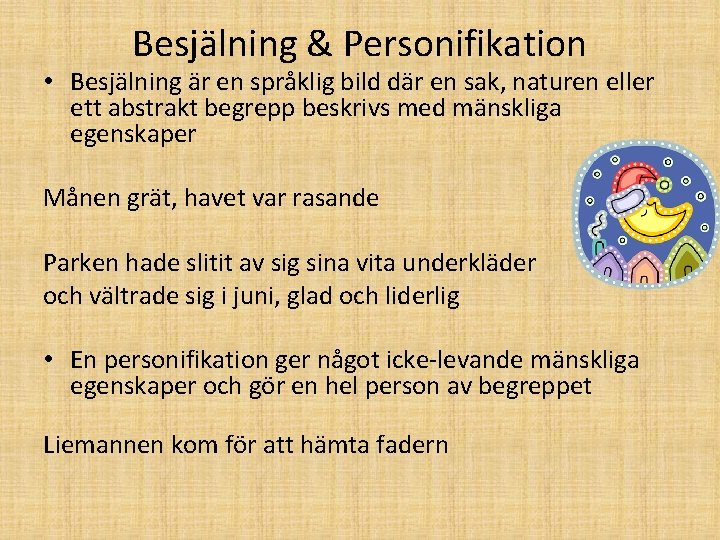 Besjälning & Personifikation

• Besjälning är en språklig bild där en sak, naturen eller ett abstrakt begrepp beskrivs med mänskliga egenskaper

Månen grät, havet var rasande

Parken hade slitit av sig sina vita underkläder
och vältrade sig i juni, glad och liderlig

• En personifikation ger något icke-levande mänskliga egenskaper och gör en hel person av begreppet

Liemannen kom för att hämta fadern